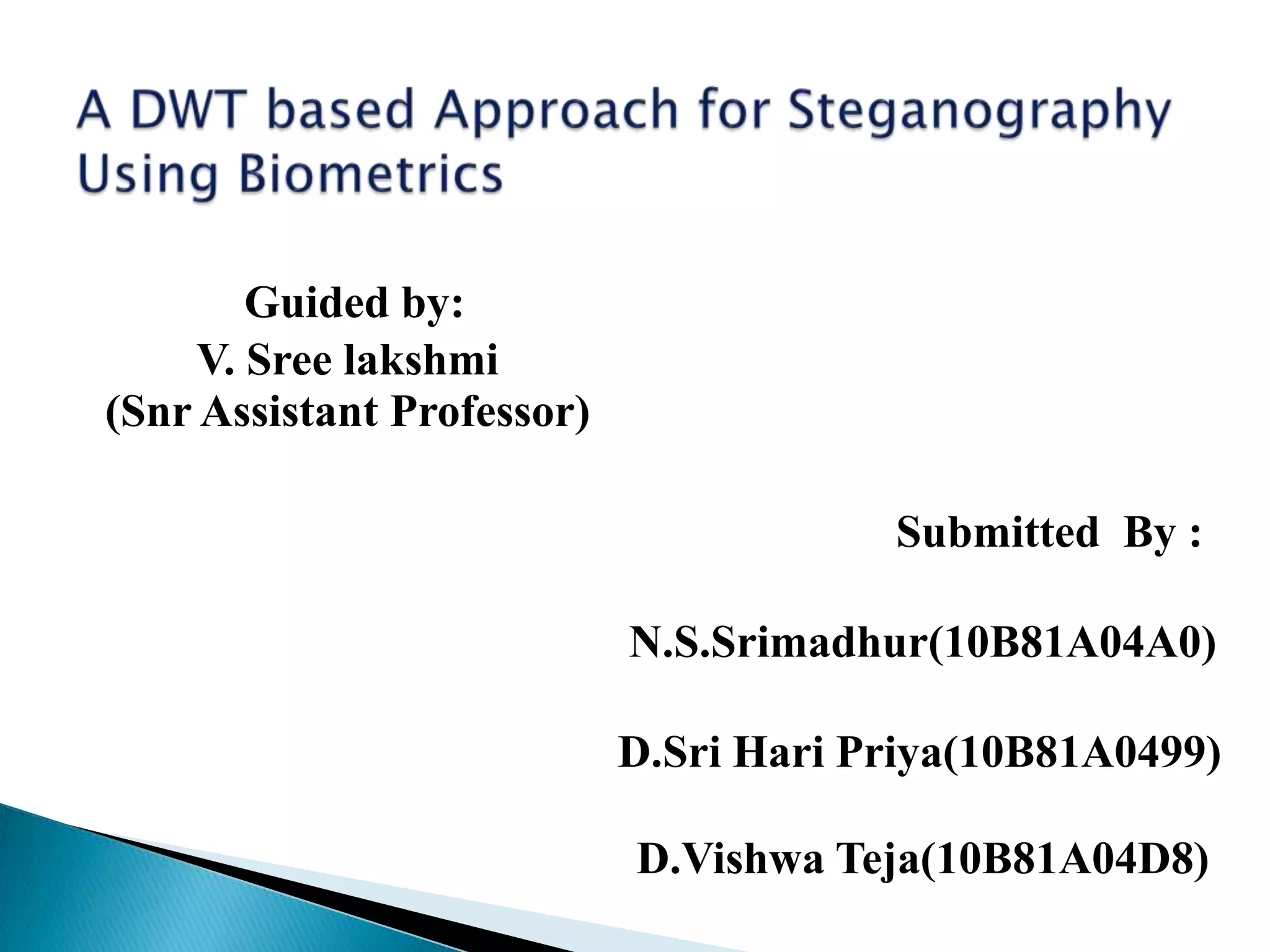 A DWT based Approach for Steganography Using Biometrics

Guided by:
V. Sree lakshmi
(Snr Assistant Professor)

Submitted By :

N.S.Srimadhur(10B81A04A0)

D.Sri Hari Priya(10B81A0499)

D.Vishwa Teja(10B81A04D8)